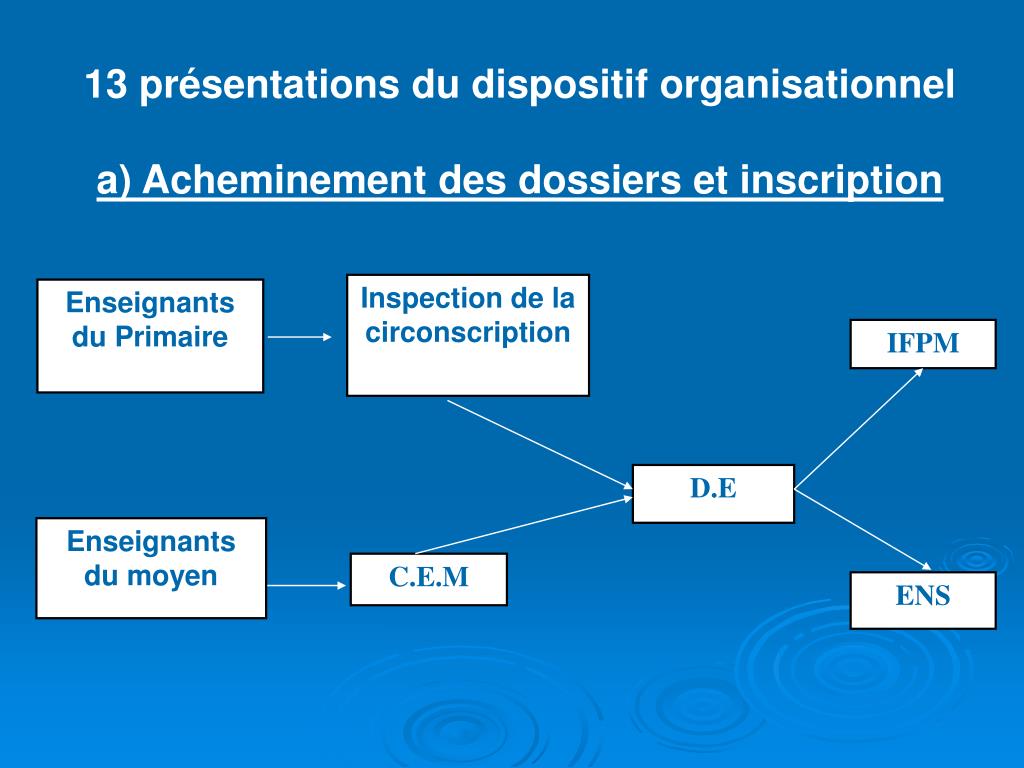 13 présentations du dispositif organisationnel

a) Acheminement des dossiers et inscription

Enseignants du Primaire

Inspection de la circonscription

IFPM

D.E

Enseignants du moyen

C.E.M

ENS